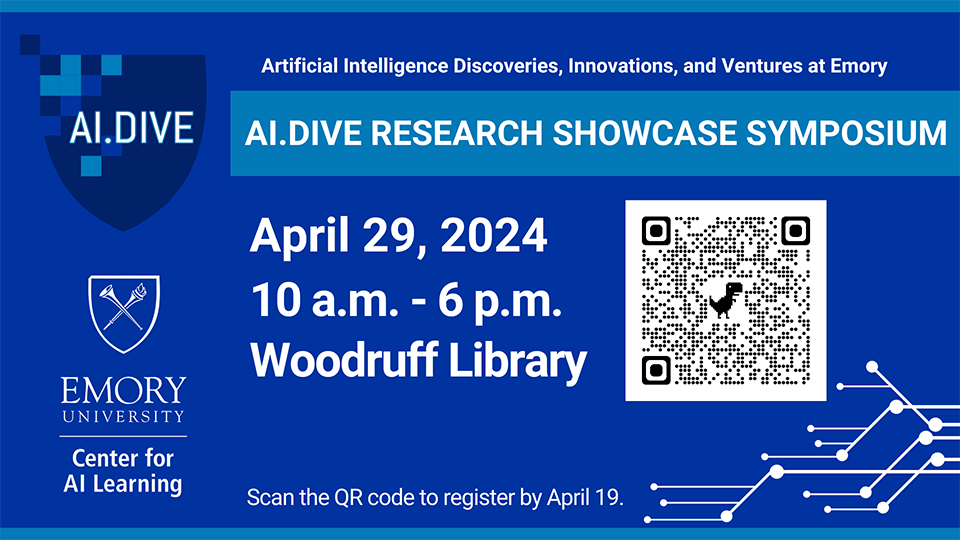 AI.DIVE

Artificial Intelligence Discoveries, Innovations, and Ventures at Emory

AI.DIVE RESEARCH SHOWCASE SYMPOSIUM

April 29, 2024
10 a.m. - 6 p.m.
Woodruff Library

EMORY
UNIVERSITY
Center for
AI Learning

Scan the QR code to register by April 19.